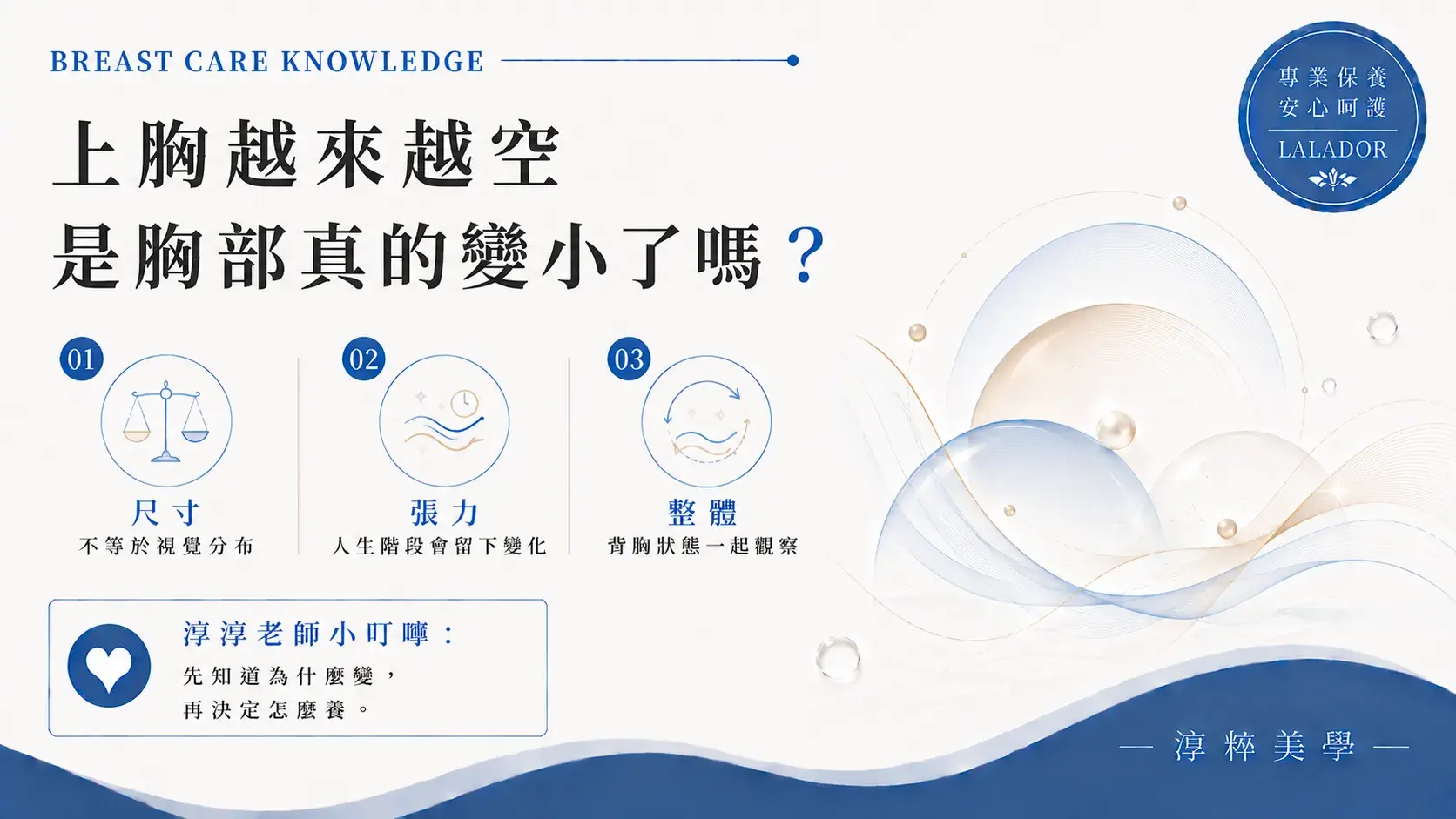 BREAST CARE KNOWLEDGE

專業保養
安心呵護
LALADOR

上胸越來越空
是胸部真的變小了嗎？

01
尺寸
不等於視覺分布

02
張力
人生階段會留下變化

03
整體
背胸狀態一起觀察

淳淳老師小叮嚀：
先知道為什麼變，
再決定怎麼養。

— 淳粹美學 —